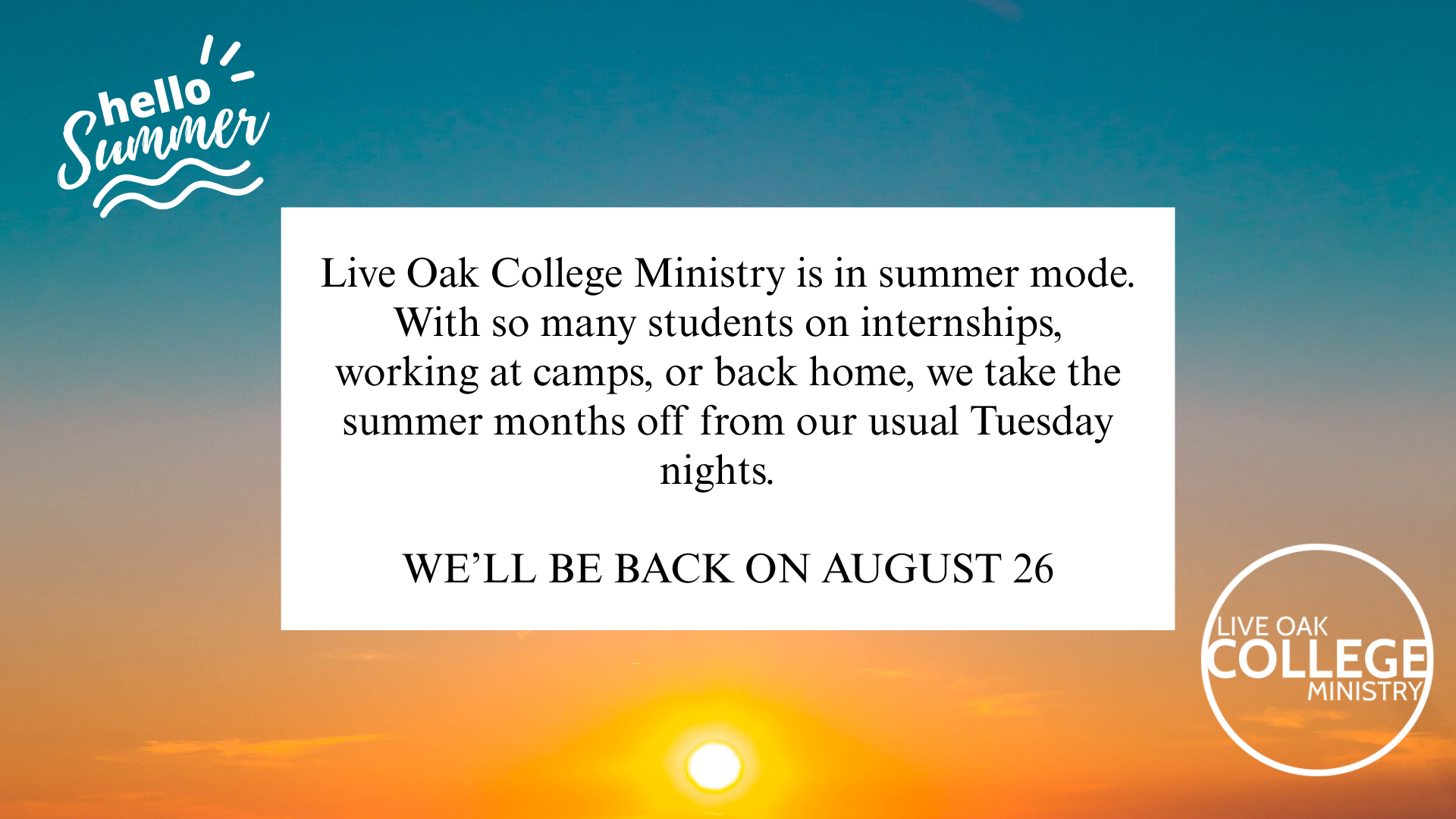 hello Summer

Live Oak College Ministry is in summer mode. With so many students on internships, working at camps, or back home, we take the summer months off from our usual Tuesday nights.

WE'LL BE BACK ON AUGUST 26

LIVE OAK COLLEGE MINISTRY